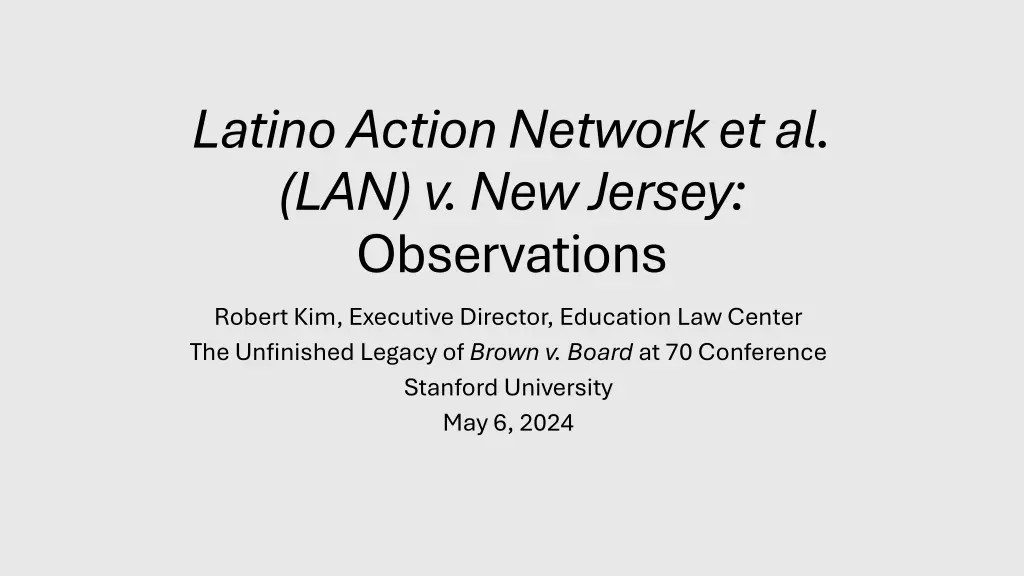 Latino Action Network et al. (LAN) v. New Jersey: Observations

Robert Kim, Executive Director, Education Law Center
The Unfinished Legacy of Brown v. Board at 70 Conference
Stanford University
May 6, 2024